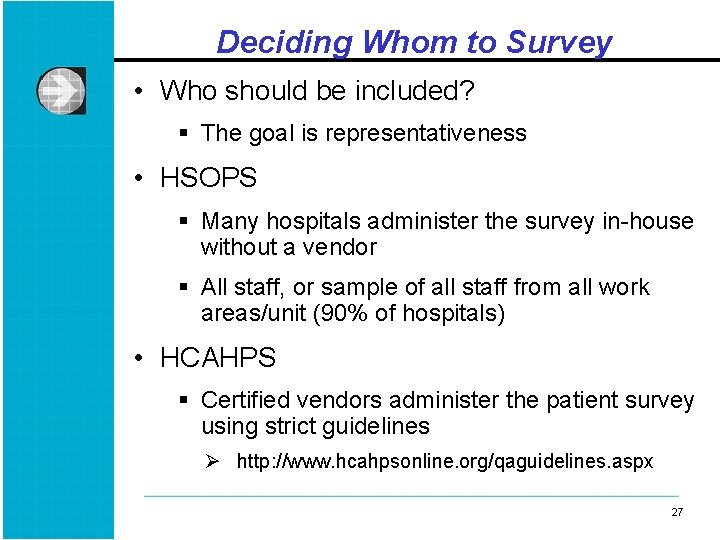 Deciding Whom to Survey

• Who should be included?

▪ The goal is representativeness

• HSOPS

▪ Many hospitals administer the survey in-house without a vendor

▪ All staff, or sample of all staff from all work areas/unit (90% of hospitals)

• HCAHPS

▪ Certified vendors administer the patient survey using strict guidelines

➢ http://www.hcahpsonline.org/qaguidelines.aspx

27